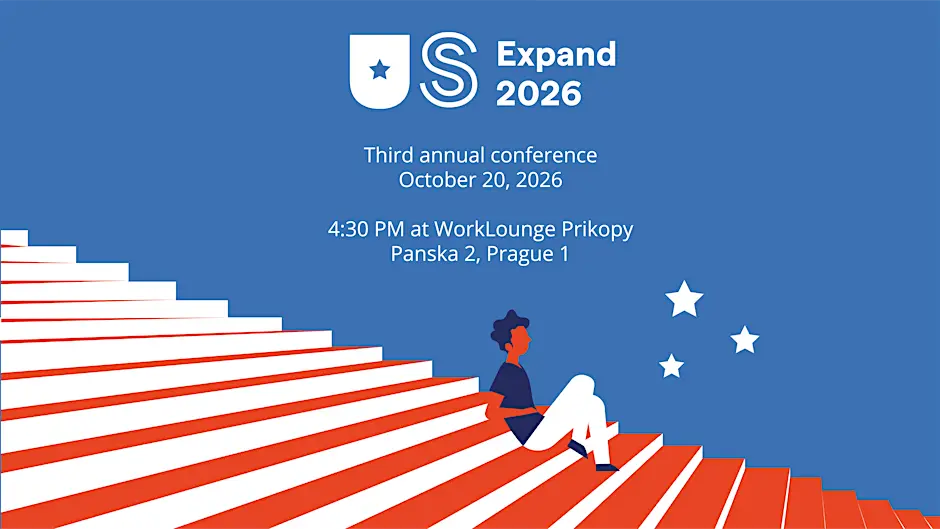 US Expand 2026

Third annual conference
October 20, 2026

4:30 PM at WorkLounge Prikopy
Panska 2, Prague 1